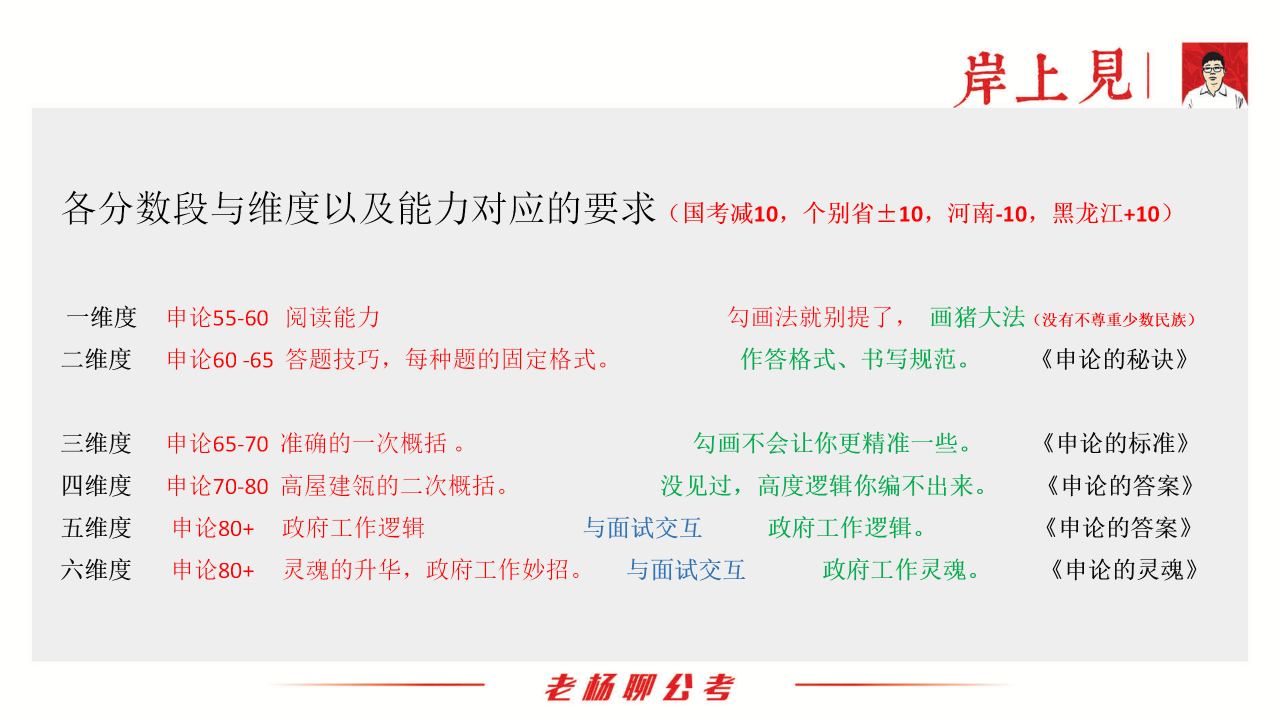 岸上見

各分数段与维度以及能力对应的要求（国考减10，个别省±10，河南-10，黑龙江+10）

一维度 申论55-60 阅读能力 勾画法就别提了， 画猪大法（没有不尊重少数民族）
二维度 申论60 -65 答题技巧，每种题的固定格式。 作答格式、书写规范。 《申论的秘诀》

三维度 申论65-70 准确的一次概括 。 勾画不会让你更精准一些。 《申论的标准》
四维度 申论70-80 高屋建瓴的二次概括。 没见过，高度逻辑你编不出来。 《申论的答案》
五维度 申论80+ 政府工作逻辑 与面试交互 政府工作逻辑。 《申论的答案》
六维度 申论80+ 灵魂的升华，政府工作妙招。 与面试交互 政府工作灵魂。 《申论的灵魂》

老杨聊公考